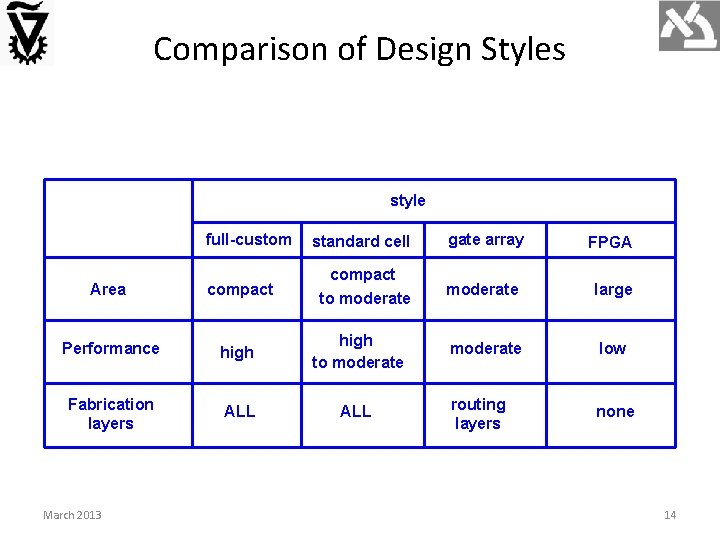 Comparison of Design Styles

| | style | | | |
|---|---|---|---|---|
| | full-custom | standard cell | gate array | FPGA |
| Area | compact | compact to moderate | moderate | large |
| Performance | high | high to moderate | moderate | low |
| Fabrication layers | ALL | ALL | routing layers | none |

March 2013

14